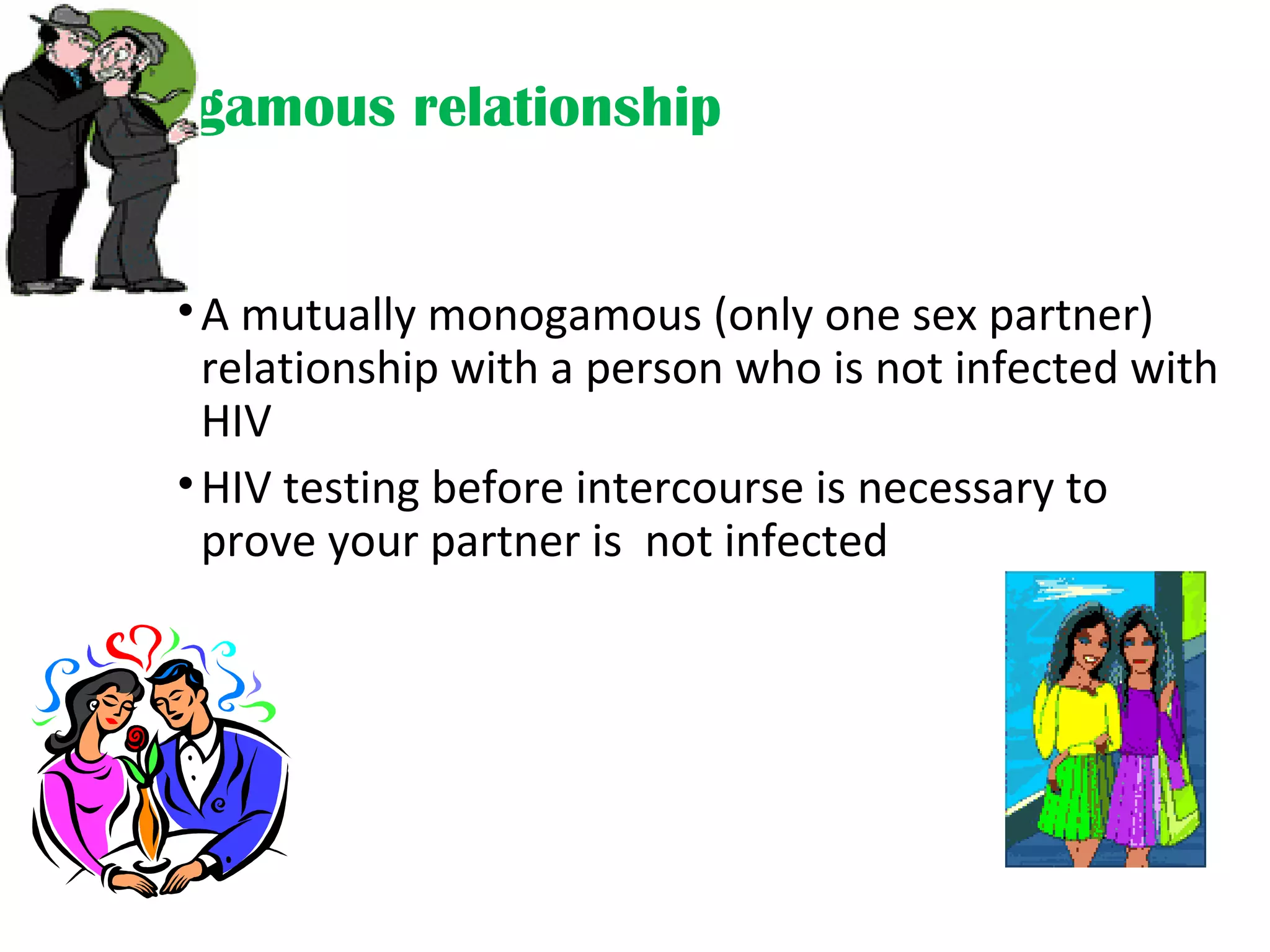 gamous relationship

• A mutually monogamous (only one sex partner) relationship with a person who is not infected with HIV

• HIV testing before intercourse is necessary to prove your partner is not infected